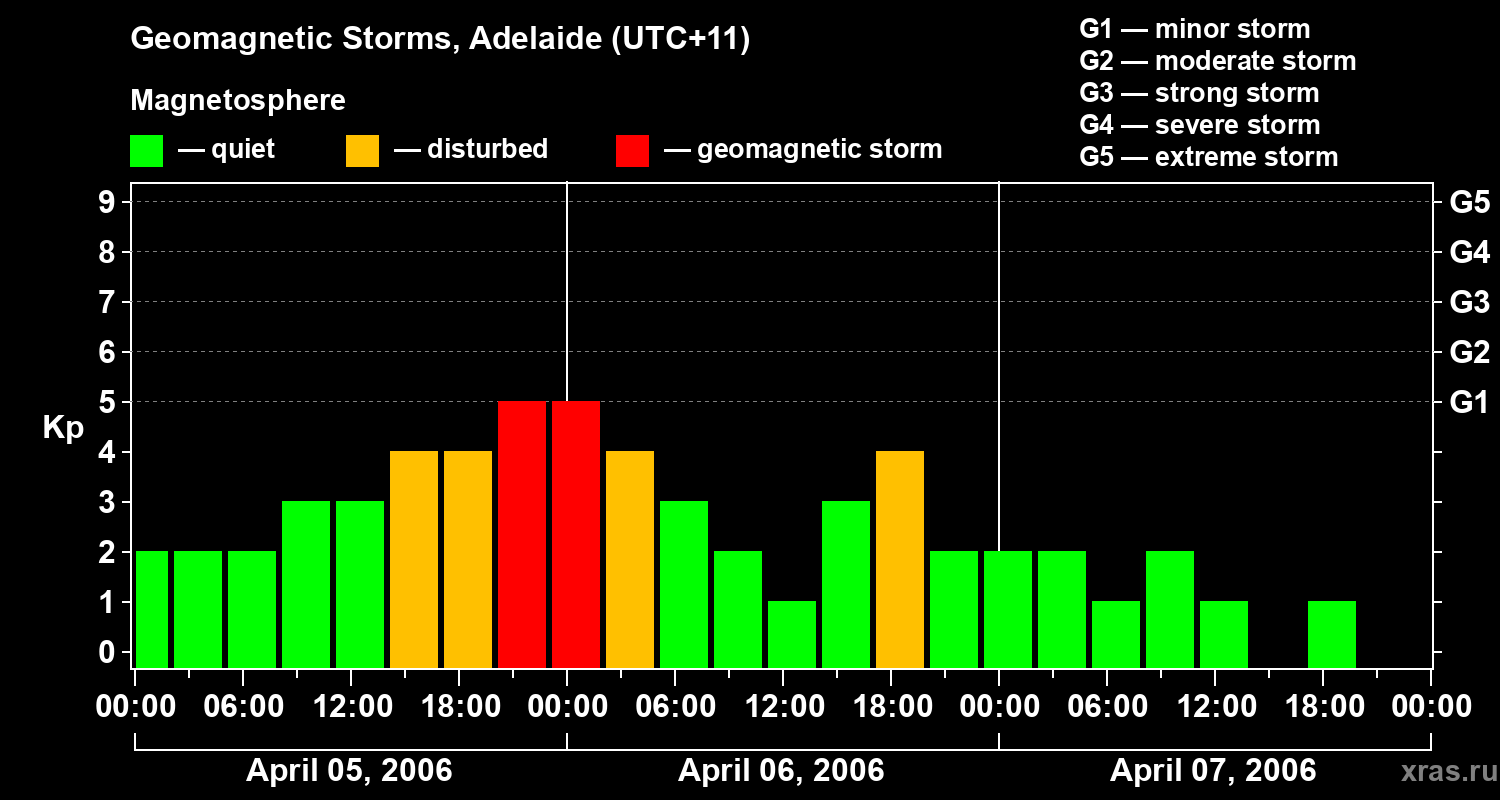 Geomagnetic Storms, Adelaide (UTC+11)

Magnetosphere

— quiet — disturbed — geomagnetic storm

G1 — minor storm
G2 — moderate storm
G3 — strong storm
G4 — severe storm
G5 — extreme storm

Kp

9
8
7
6
5
4
3
2
1
0

G5
G4
G3
G2
G1

00:00 06:00 12:00 18:00 00:00 06:00 12:00 18:00 00:00 06:00 12:00 18:00 00:00

April 05, 2006
April 06, 2006
April 07, 2006

xras.ru